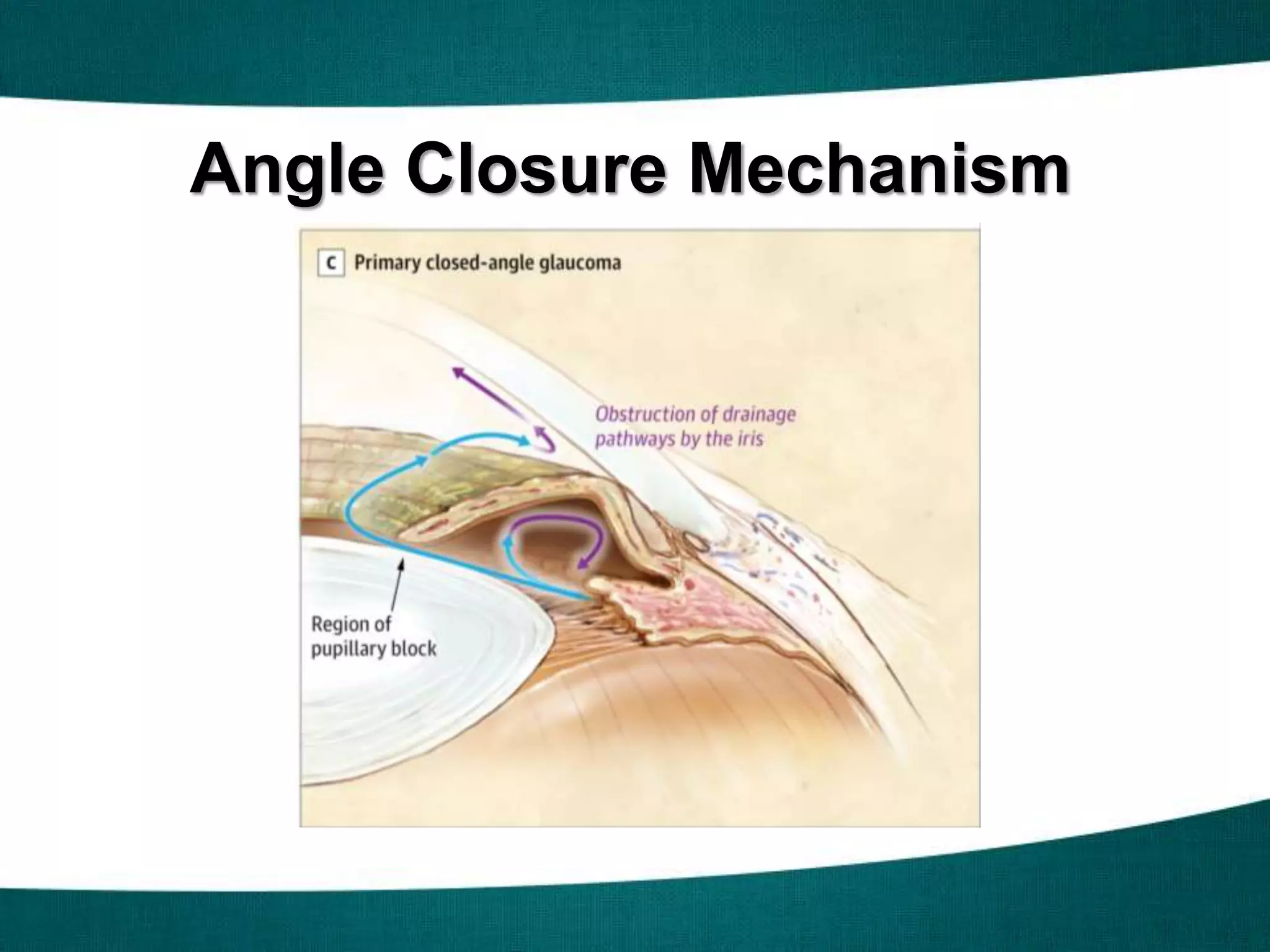 Angle Closure Mechanism

C Primary closed-angle glaucoma

Obstruction of drainage pathways by the iris

Region of pupillary block